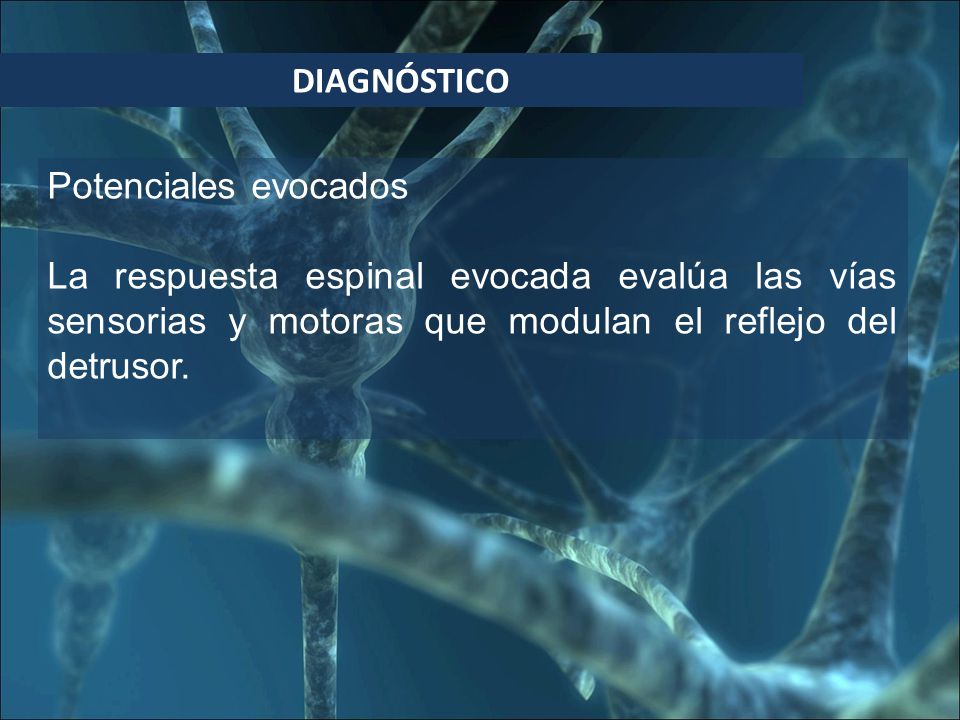 DIAGNÓSTICO

Potenciales evocados

La respuesta espinal evocada evalúa las vías sensorias y motoras que modulan el reflejo del detrusor.